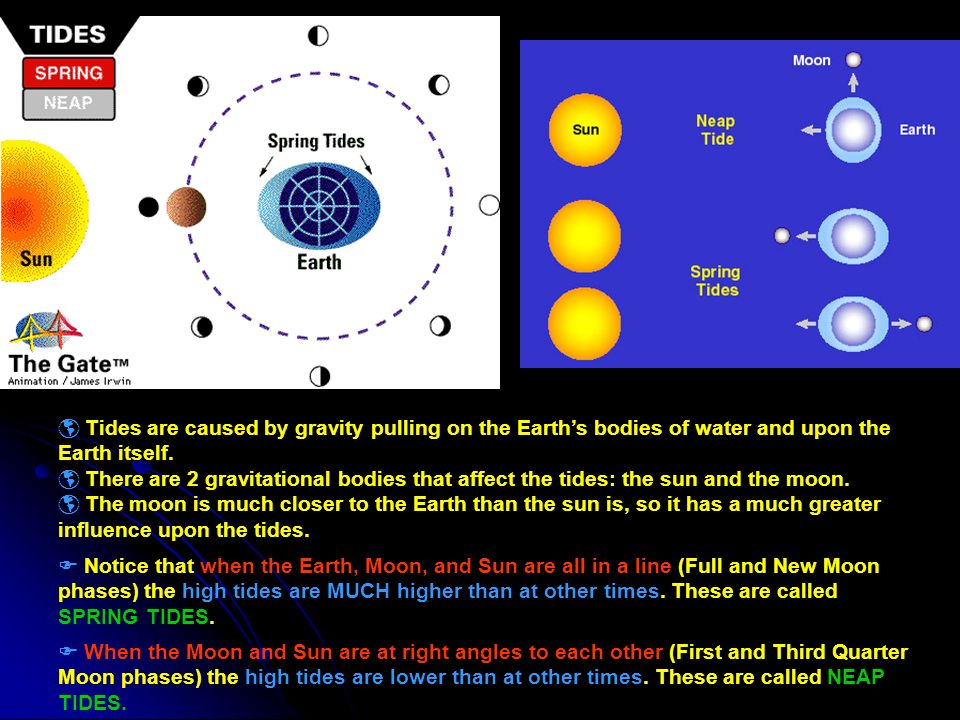 TIDES
SPRING
NEAP

Spring Tides
Sun
Earth
The Gate™
Animation / James Irwin

Moon
Sun
Neap Tide
Earth
Spring Tides

Tides are caused by gravity pulling on the Earth's bodies of water and upon the Earth itself.
There are 2 gravitational bodies that affect the tides: the sun and the moon.
The moon is much closer to the Earth than the sun is, so it has a much greater influence upon the tides.

Notice that when the Earth, Moon, and Sun are all in a line (Full and New Moon phases) the high tides are MUCH higher than at other times. These are called SPRING TIDES.

When the Moon and Sun are at right angles to each other (First and Third Quarter Moon phases) the high tides are lower than at other times. These are called NEAP TIDES.